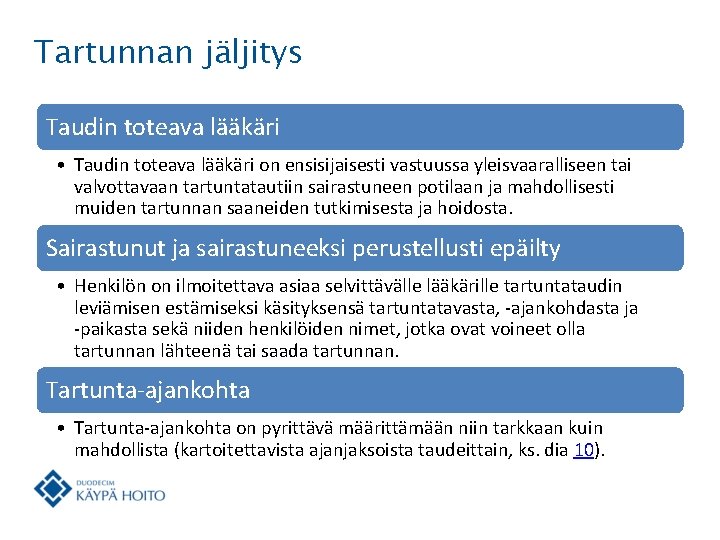 Tartunnan jäljitys

Taudin toteava lääkäri

• Taudin toteava lääkäri on ensisijaisesti vastuussa yleisvaaralliseen tai valvottavaan tartuntatautiin sairastuneen potilaan ja mahdollisesti muiden tartunnan saaneiden tutkimisesta ja hoidosta.

Sairastunut ja sairastuneeksi perustellusti epäilty

• Henkilön on ilmoitettava asiaa selvittävälle lääkärille tartuntataudin leviämisen estämiseksi käsityksensä tartuntatavasta, -ajankohdasta ja -paikasta sekä niiden henkilöiden nimet, jotka ovat voineet olla tartunnan lähteenä tai saada tartunnan.

Tartunta-ajankohta

• Tartunta-ajankohta on pyrittävä määrittämään niin tarkkaan kuin mahdollista (kartoitettavista ajanjaksoista taudeittain, ks. dia 10).

DUODECIM
KÄYPÄ HOITO